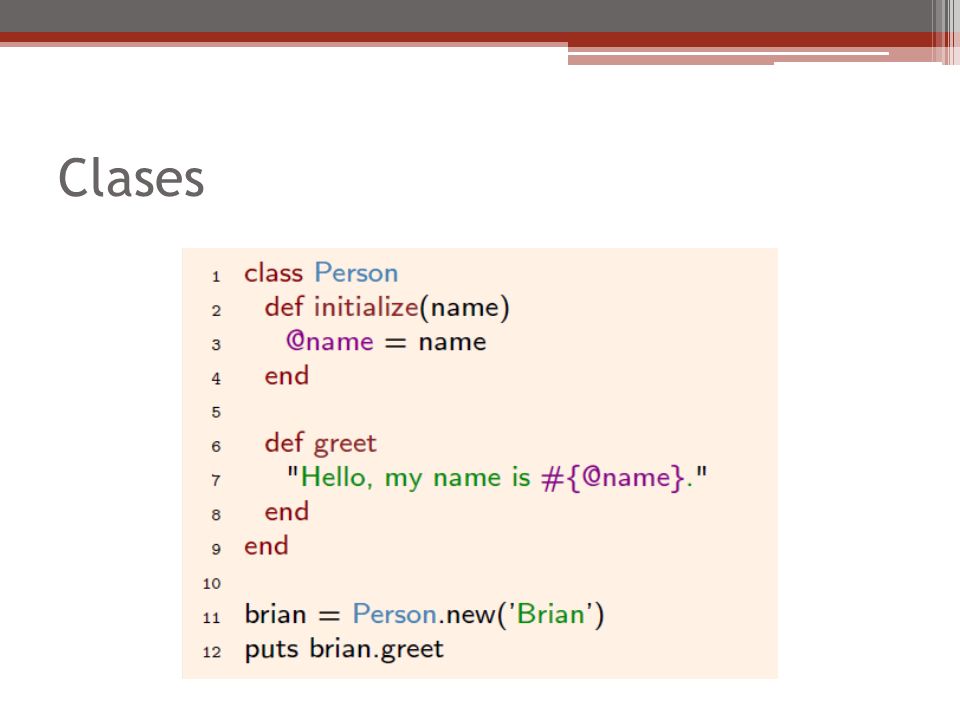 Clases

1 class Person
2   def initialize(name)
3     @name = name
4   end
5
6   def greet
7     "Hello, my name is #{@name}."
8   end
9 end
10
11 brian = Person.new('Brian')
12 puts brian.greet